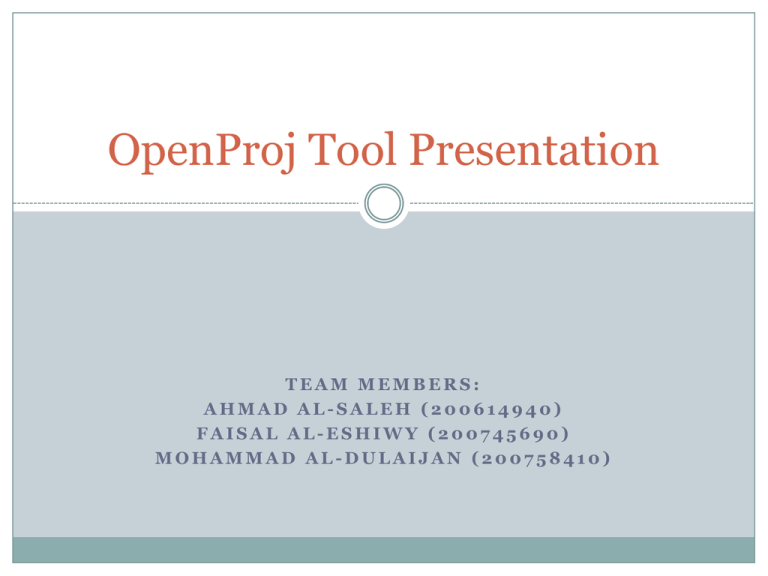 OpenProj Tool Presentation

TEAM MEMBERS:
AHMAD AL-SALEH (200614940)
FAISAL AL-ESHIWY (200745690)
MOHAMMAD AL-DULAIJAN (200758410)